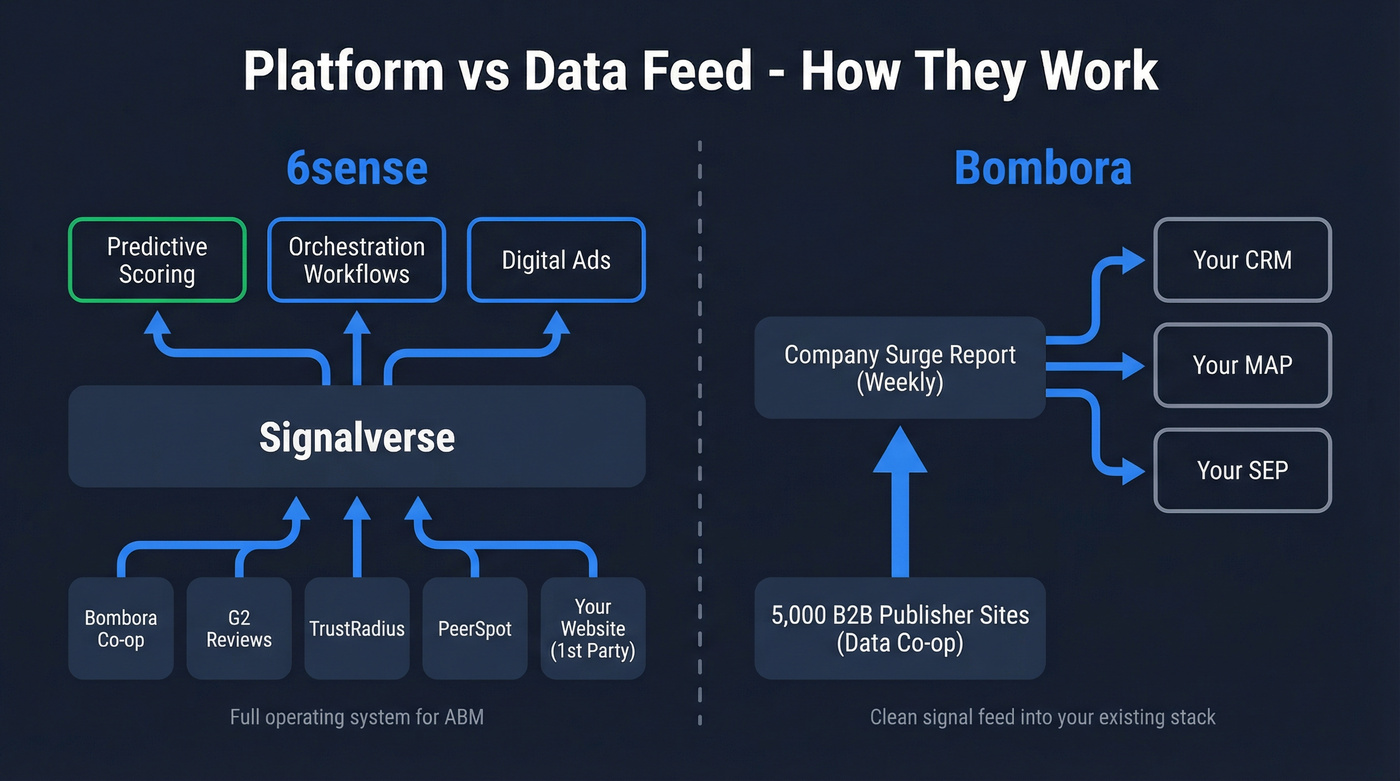 Platform vs Data Feed - How They Work

6sense

Predictive Scoring

Orchestration Workflows

Digital Ads

Signalverse

Bombora Co-op

G2 Reviews

TrustRadius

PeerSpot

Your Website (1st Party)

Full operating system for ABM

Bombora

Company Surge Report (Weekly)

Your CRM

Your MAP

Your SEP

5,000 B2B Publisher Sites (Data Co-op)

Clean signal feed into your existing stack